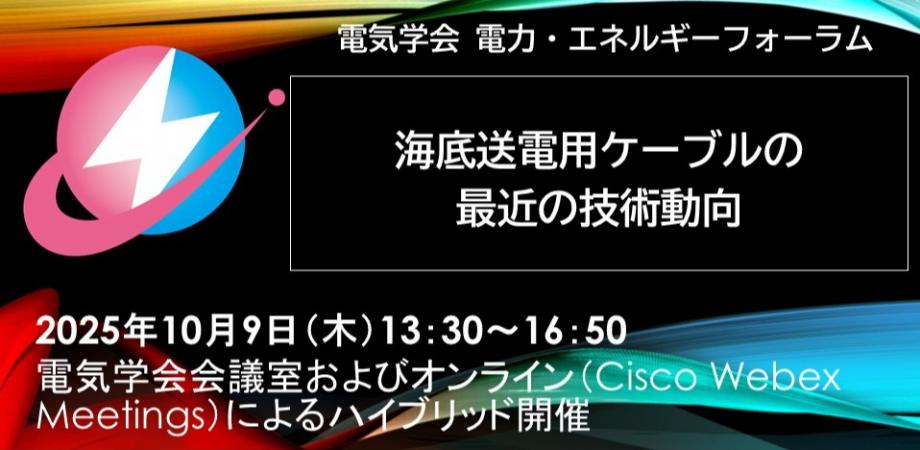 電気学会 電力・エネルギーフォーラム

海底送電用ケーブルの
最近の技術動向

2025年10月9日（木）13:30～16:50
電気学会会議室およびオンライン（Cisco Webex Meetings）によるハイブリッド開催